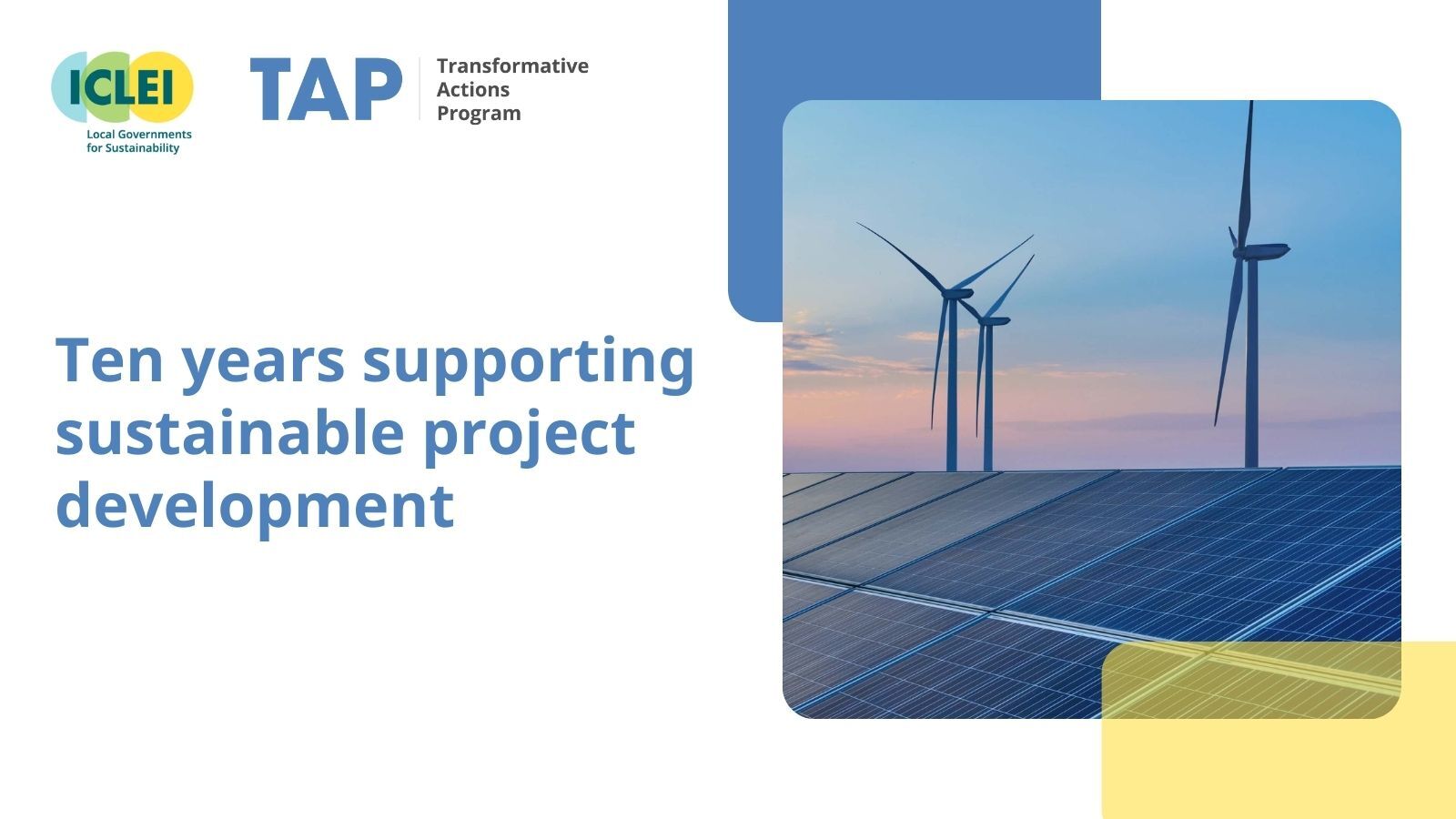 ICLEI
Local Governments for Sustainability

TAP
Transformative Actions Program

Ten years supporting sustainable project development